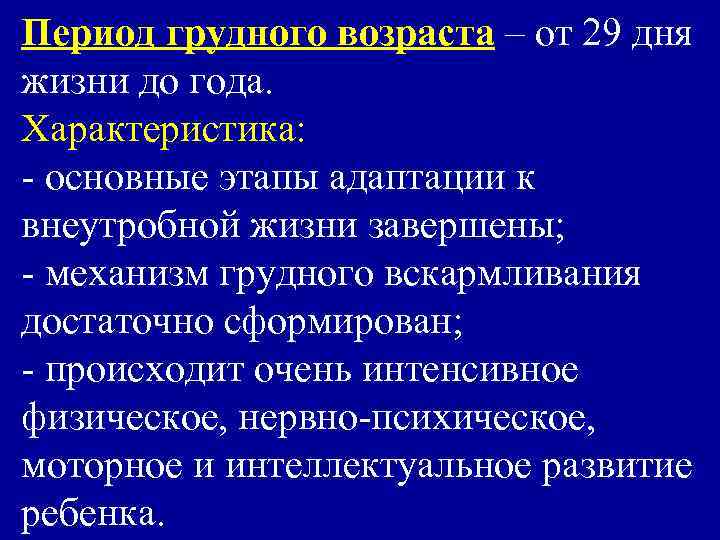 Период грудного возраста – от 29 дня жизни до года.
Характеристика:
- основные этапы адаптации к внеутробной жизни завершены;
- механизм грудного вскармливания достаточно сформирован;
- происходит очень интенсивное физическое, нервно-психическое, моторное и интеллектуальное развитие ребенка.